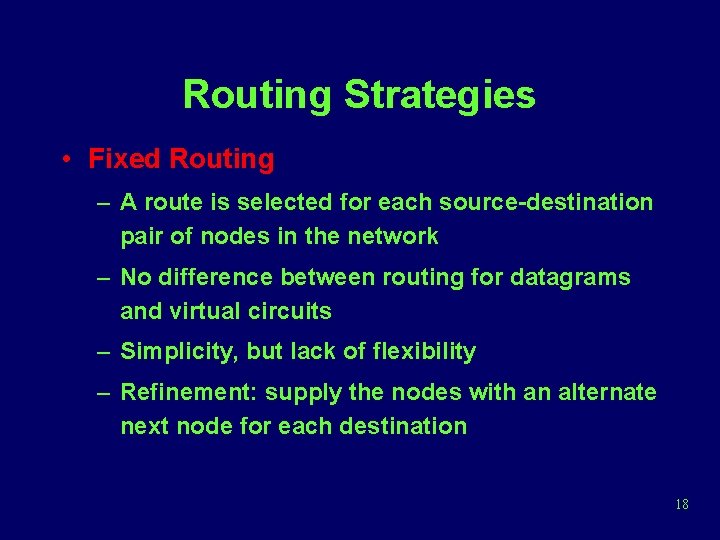 Routing Strategies

• Fixed Routing

– A route is selected for each source-destination pair of nodes in the network

– No difference between routing for datagrams and virtual circuits

– Simplicity, but lack of flexibility

– Refinement: supply the nodes with an alternate next node for each destination

18